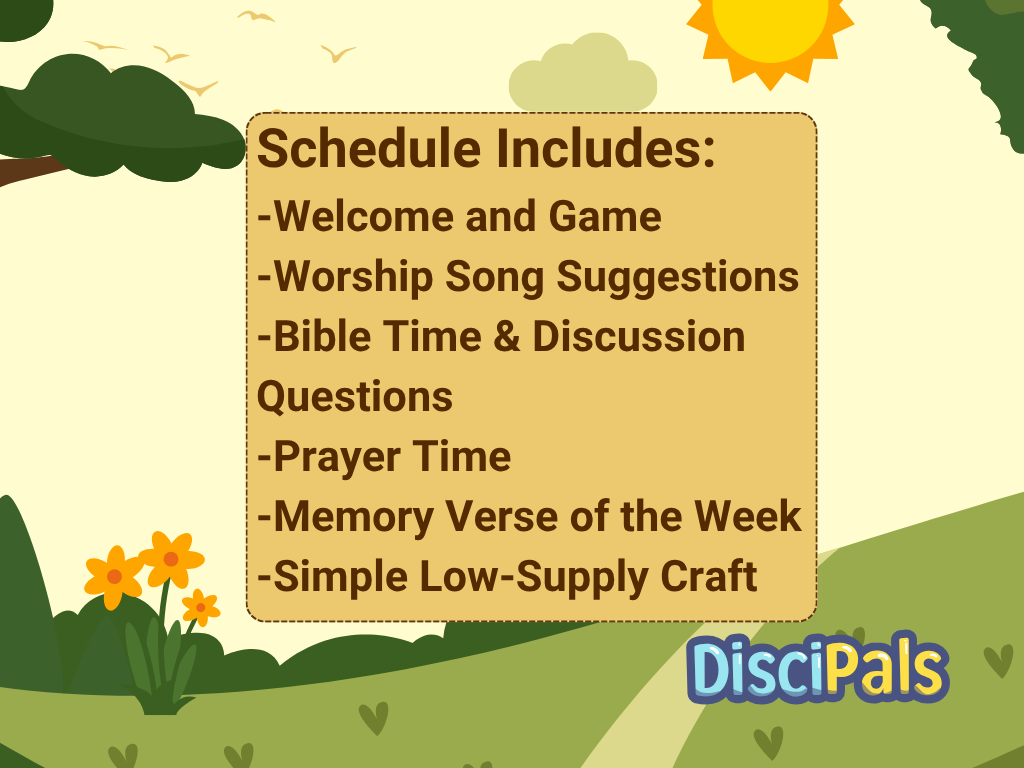 Schedule Includes:
-Welcome and Game
-Worship Song Suggestions
-Bible Time & Discussion Questions
-Prayer Time
-Memory Verse of the Week
-Simple Low-Supply Craft

DisciPals